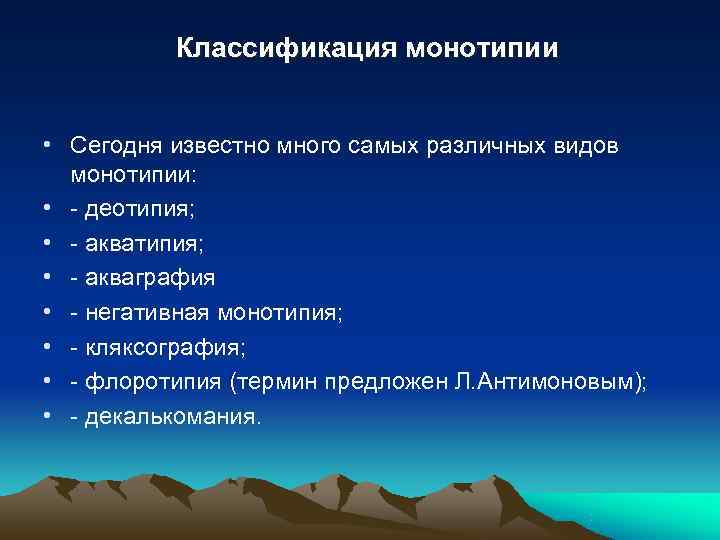 Классификация монотипии

• Сегодня известно много самых различных видов монотипии:
• - деотипия;
• - акватипия;
• - акваграфия
• - негативная монотипия;
• - кляксография;
• - флоротипия (термин предложен Л.Антимоновым);
• - декалькомания.